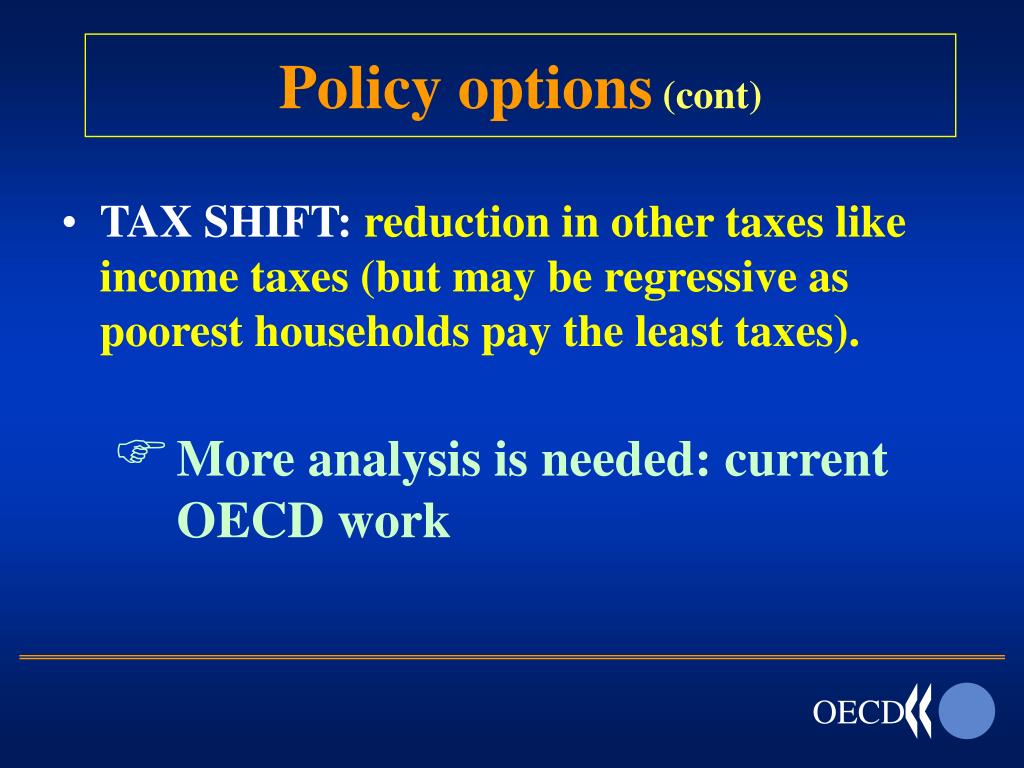 Policy options (cont)

• TAX SHIFT: reduction in other taxes like income taxes (but may be regressive as poorest households pay the least taxes).

☞ More analysis is needed: current OECD work

OECD